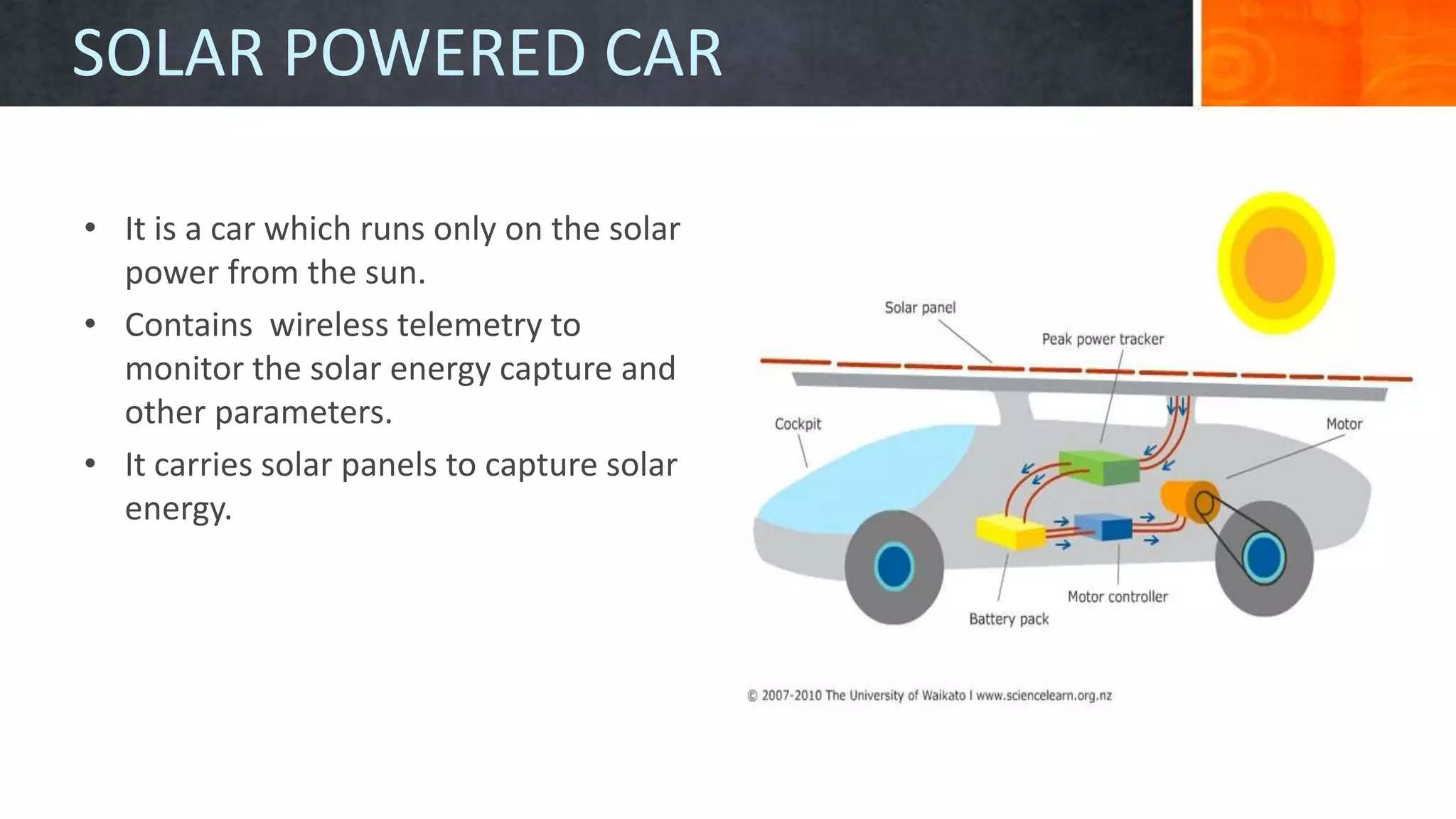 SOLAR POWERED CAR

• It is a car which runs only on the solar power from the sun.
• Contains  wireless telemetry to monitor the solar energy capture and other parameters.
• It carries solar panels to capture solar energy.

Solar panel
Peak power tracker
Cockpit
Motor
Motor controller
Battery pack

© 2007-2010 The University of Waikato I www.sciencelearn.org.nz